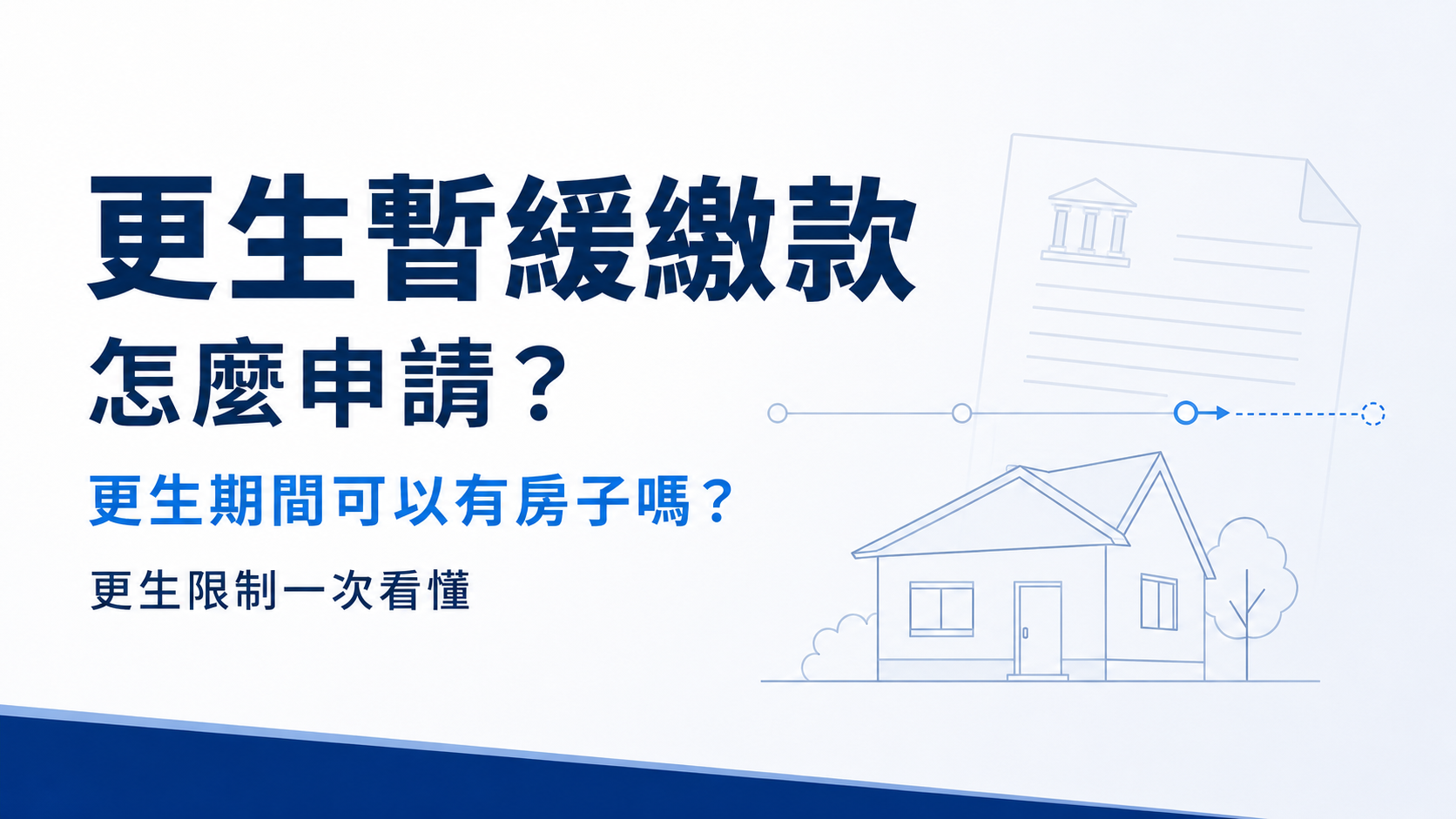 更生暫緩繳款
怎麼申請？
更生期間可以有房子嗎？
更生限制一次看懂